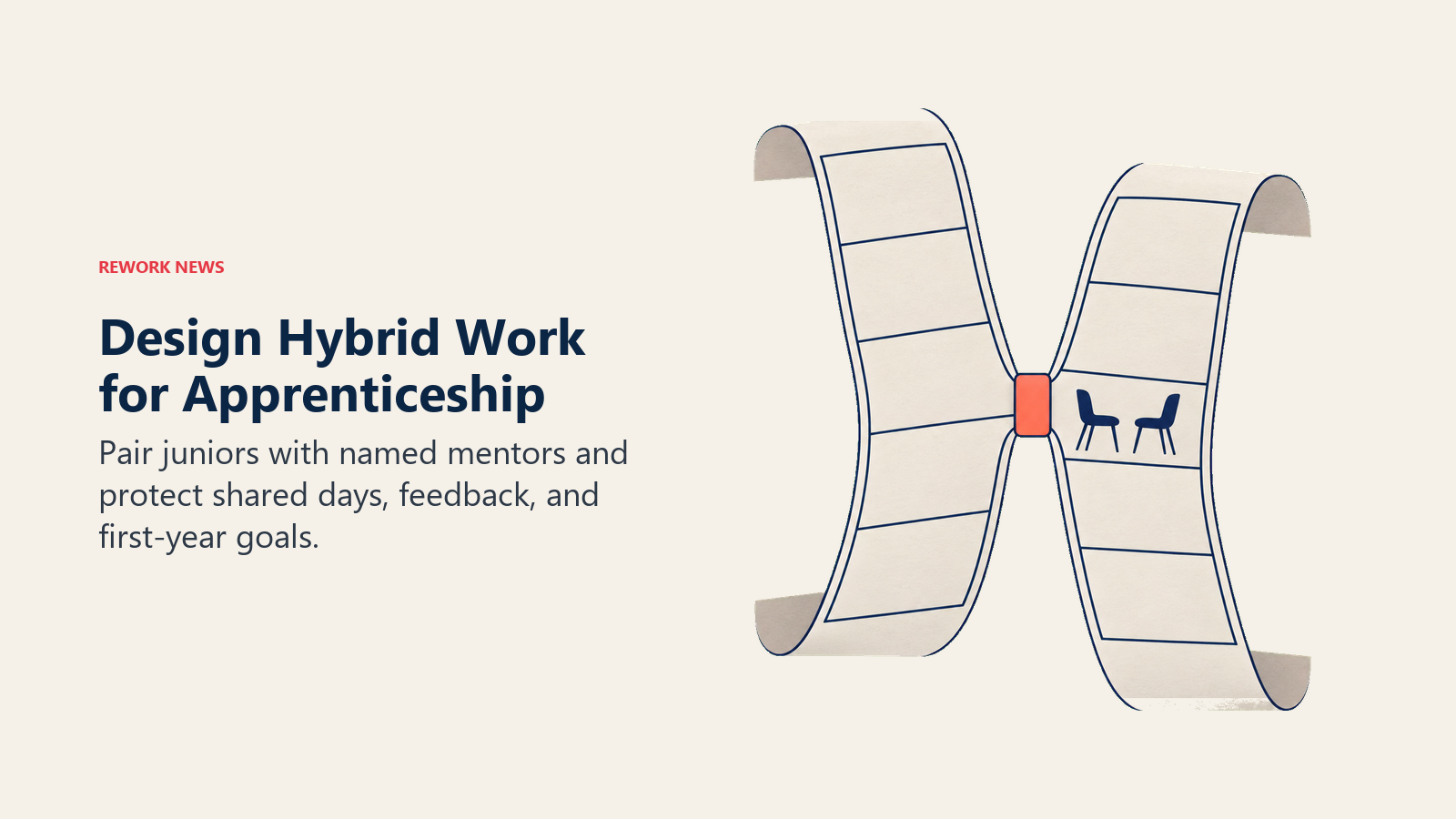 REWORK NEWS

Design Hybrid Work for Apprenticeship

Pair juniors with named mentors and protect shared days, feedback, and first-year goals.